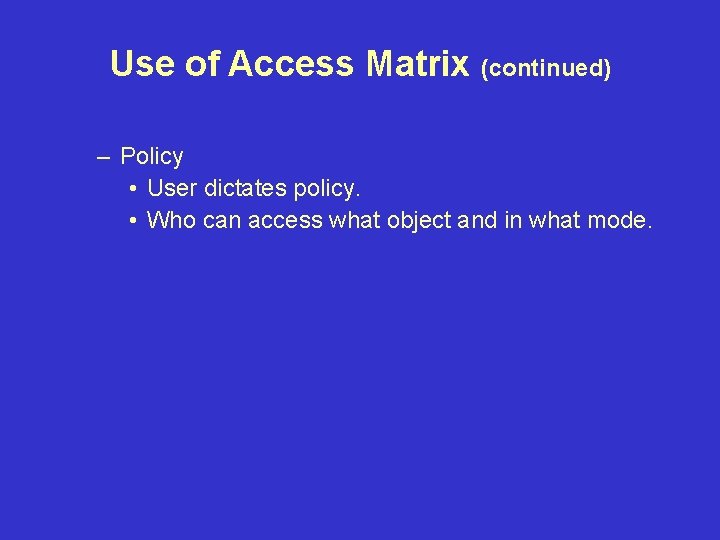 Use of Access Matrix (continued)

– Policy
• User dictates policy.
• Who can access what object and in what mode.